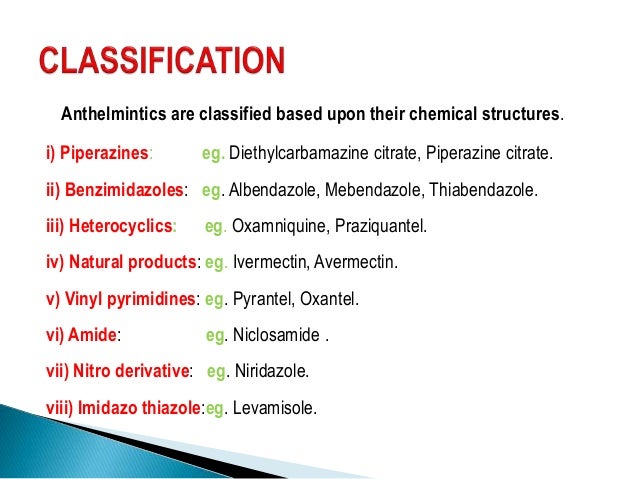 CLASSIFICATION

Anthelmintics are classified based upon their chemical structures.

i) Piperazines: eg. Diethylcarbamazine citrate, Piperazine citrate.

ii) Benzimidazoles: eg. Albendazole, Mebendazole, Thiabendazole.

iii) Heterocyclics: eg. Oxamniquine, Praziquantel.

iv) Natural products: eg. Ivermectin, Avermectin.

v) Vinyl pyrimidines: eg. Pyrantel, Oxantel.

vi) Amide: eg. Niclosamide .

vii) Nitro derivative: eg. Niridazole.

viii) Imidazo thiazole:eg. Levamisole.